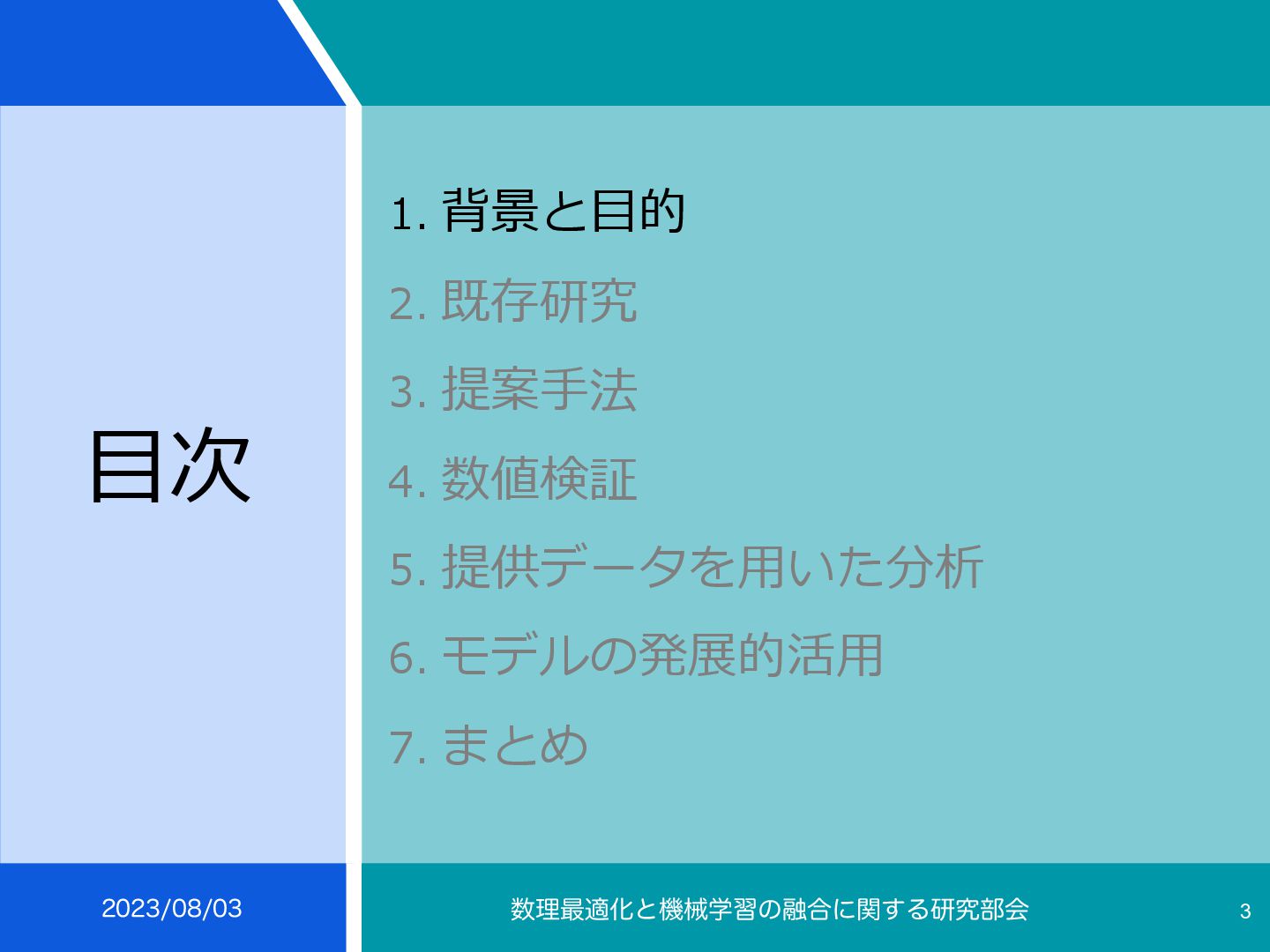 目次

1. 背景と目的
2. 既存研究
3. 提案手法
4. 数値検証
5. 提供データを用いた分析
6. モデルの発展的活用
7. まとめ

2023/08/03

数理最適化と機械学習の融合に関する研究部会

3